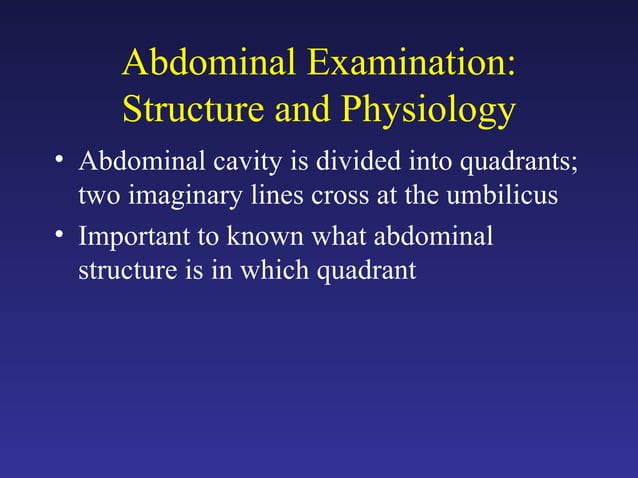 Abdominal Examination: Structure and Physiology

• Abdominal cavity is divided into quadrants; two imaginary lines cross at the umbilicus

• Important to known what abdominal structure is in which quadrant